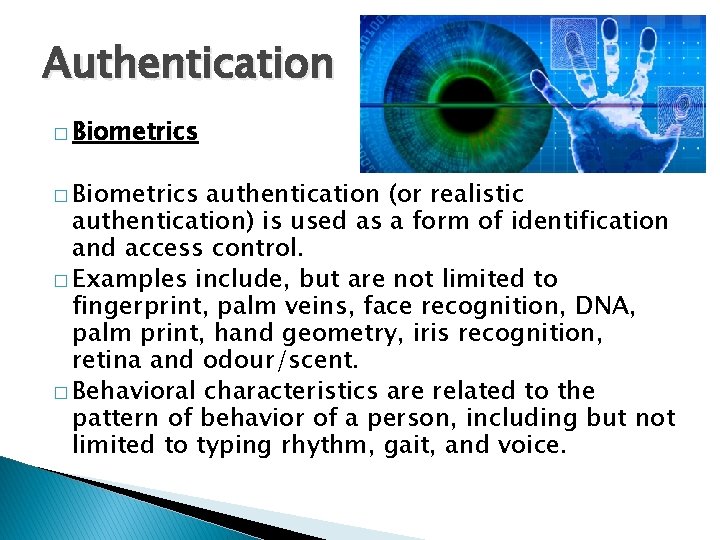 Authentication

□ Biometrics

□ Biometrics authentication (or realistic authentication) is used as a form of identification and access control.

□ Examples include, but are not limited to fingerprint, palm veins, face recognition, DNA, palm print, hand geometry, iris recognition, retina and odour/scent.

□ Behavioral characteristics are related to the pattern of behavior of a person, including but not limited to typing rhythm, gait, and voice.